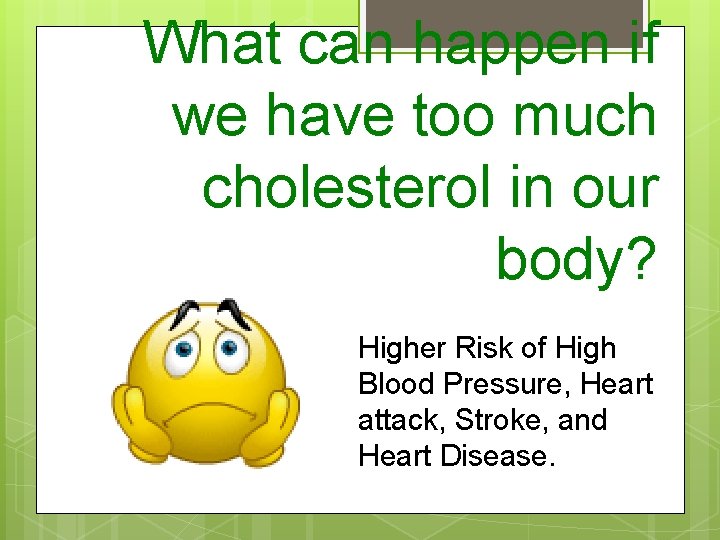 What can happen if we have too much cholesterol in our body?

Higher Risk of High Blood Pressure, Heart attack, Stroke, and Heart Disease.